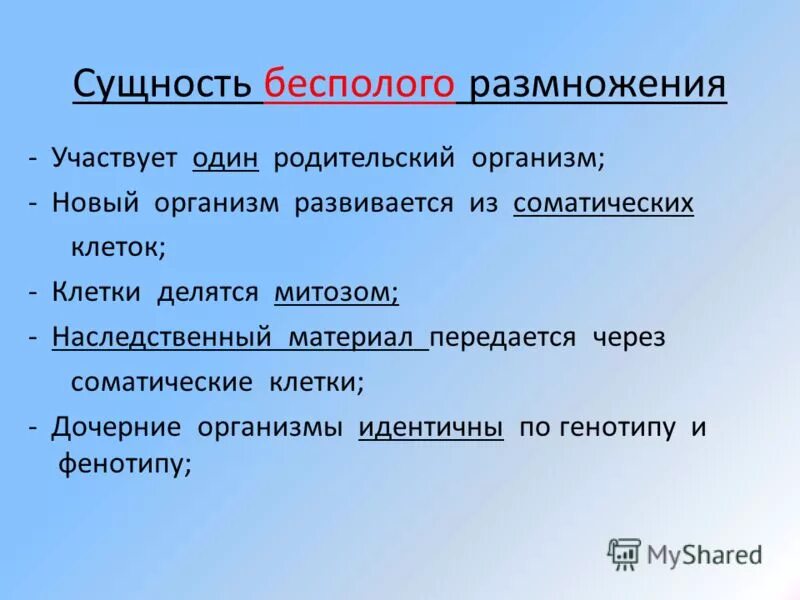 Сущность бесполого размножения

- Участвует один родительский организм;
- Новый организм развивается из соматических клеток;
- Клетки делятся митозом;
- Наследственный материал передается через соматические клетки;
- Дочерние организмы идентичны по генотипу и фенотипу;

MyShared